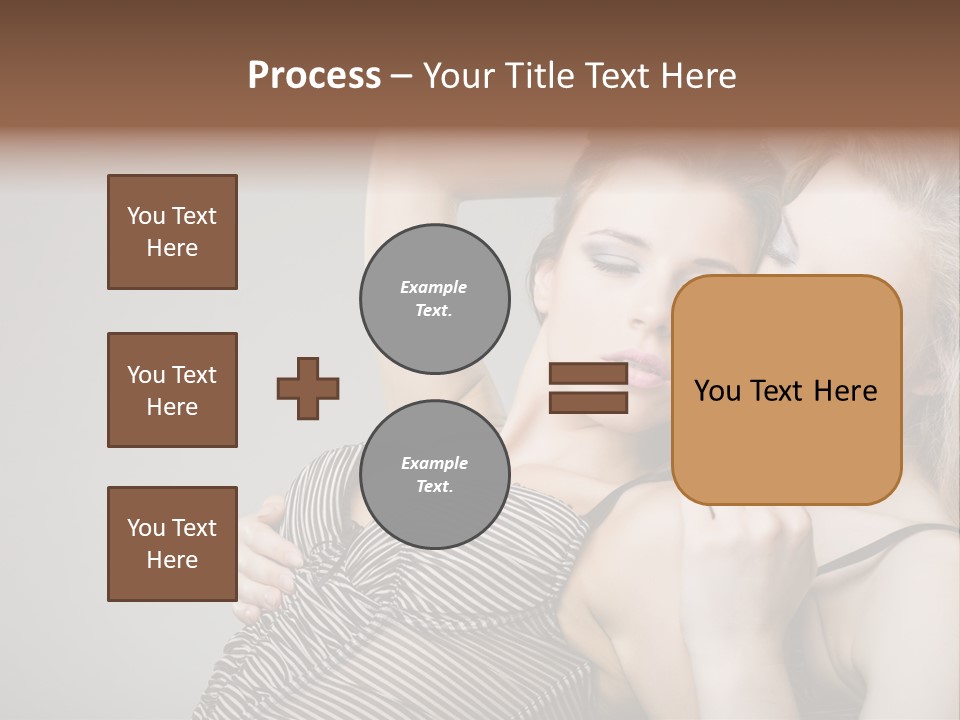 Process – Your Title Text Here

You Text Here

You Text Here

You Text Here

Example Text.

Example Text.

You Text Here